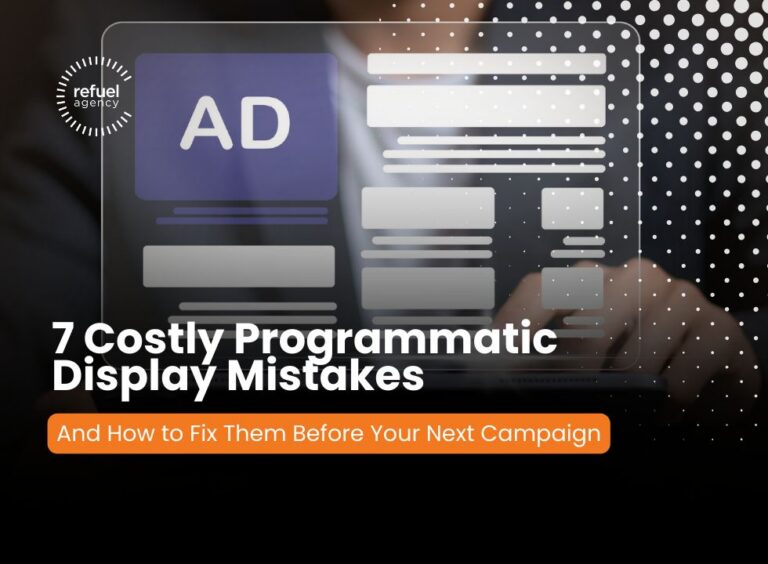 refuel agency

AD

7 Costly Programmatic Display Mistakes

And How to Fix Them Before Your Next Campaign